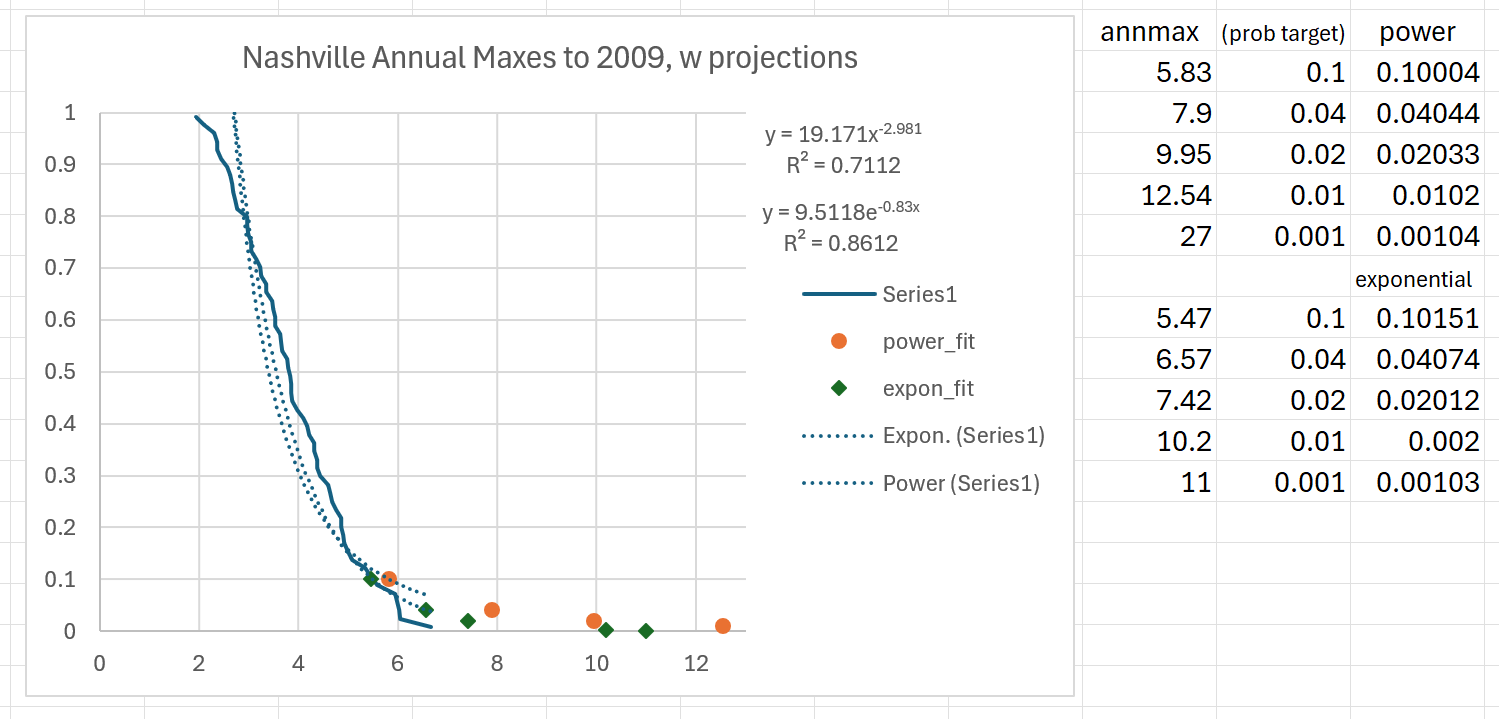 Nashville Annual Maxes to 2009, w projections

1
0.9
0.8
0.7
0.6
0.5
0.4
0.3
0.2
0.1
0

0 2 4 6 8 10 12

$y = 19.171x^{-2.981}$
$R^2 = 0.7112$

$y = 9.5118e^{-0.83x}$
$R^2 = 0.8612$

Series1
power_fit
expon_fit
Expon. (Series1)
Power (Series1)

| annmax | (prob target) | power |
|---|---|---|
| 5.83 | 0.1 | 0.10004 |
| 7.9 | 0.04 | 0.04044 |
| 9.95 | 0.02 | 0.02033 |
| 12.54 | 0.01 | 0.0102 |
| 27 | 0.001 | 0.00104 |
| | | exponential |
| 5.47 | 0.1 | 0.10151 |
| 6.57 | 0.04 | 0.04074 |
| 7.42 | 0.02 | 0.02012 |
| 10.2 | 0.01 | 0.002 |
| 11 | 0.001 | 0.00103 |